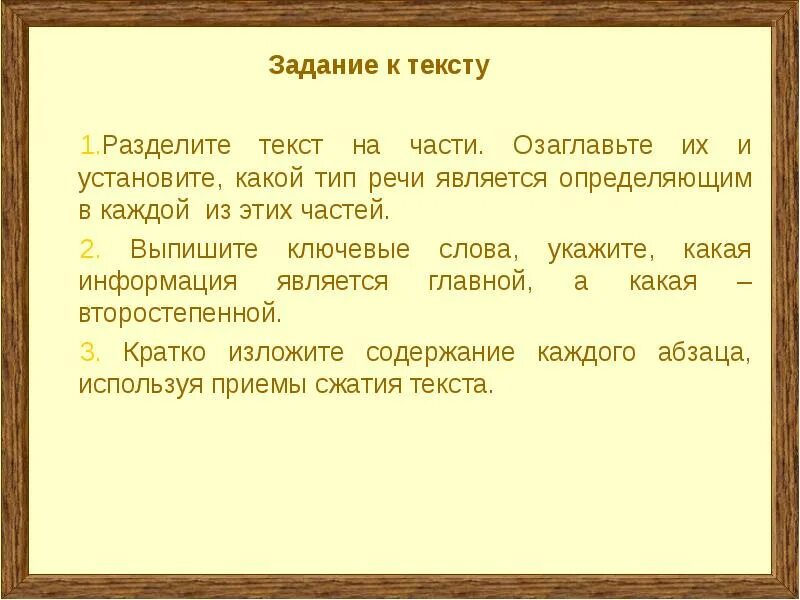 Задание к тексту

1.Разделите текст на части. Озаглавьте их и установите, какой тип речи является определяющим в каждой из этих частей.

2. Выпишите ключевые слова, укажите, какая информация является главной, а какая – второстепенной.

3. Кратко изложите содержание каждого абзаца, используя приемы сжатия текста.